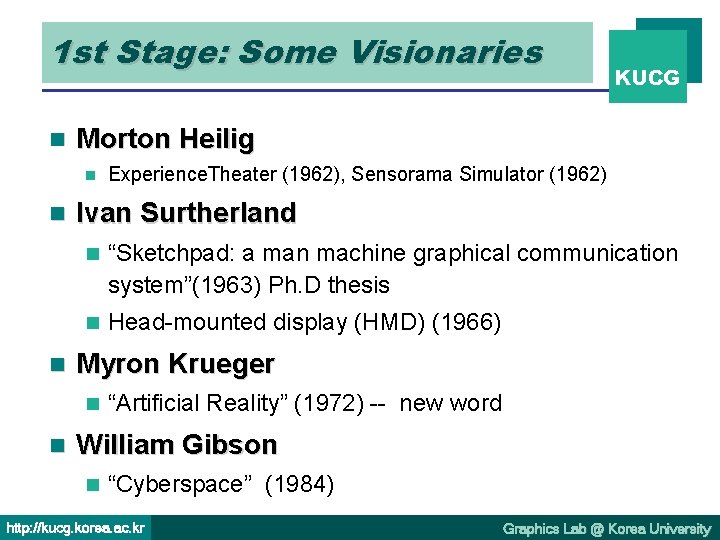 1st Stage: Some Visionaries

KUCG

Morton Heilig

ExperienceTheater (1962), Sensorama Simulator (1962)

Ivan Surtherland

“Sketchpad: a man machine graphical communication system”(1963) Ph.D thesis

Head-mounted display (HMD) (1966)

Myron Krueger

“Artificial Reality” (1972) -- new word

William Gibson

“Cyberspace” (1984)

http://kucg.korea.ac.kr

Graphics Lab @ Korea University